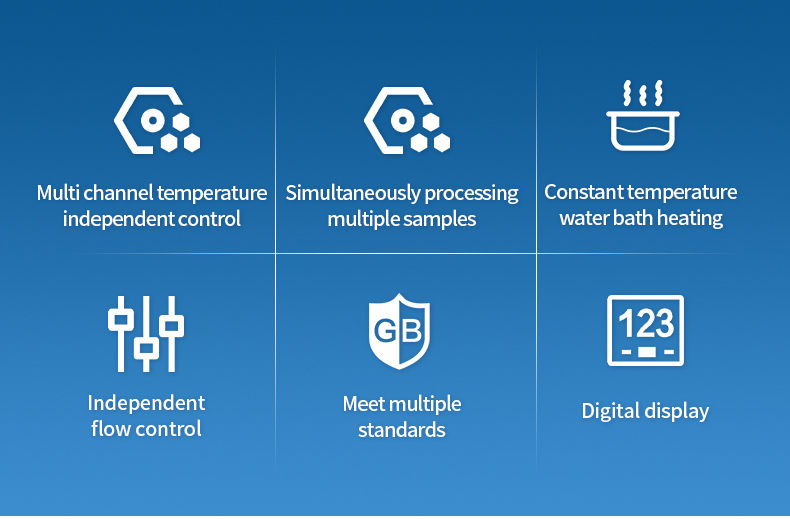 Multi channel temperature independent control

Simultaneously processing multiple samples

Constant temperature water bath heating

Independent flow control

GB

Meet multiple standards

123

Digital display